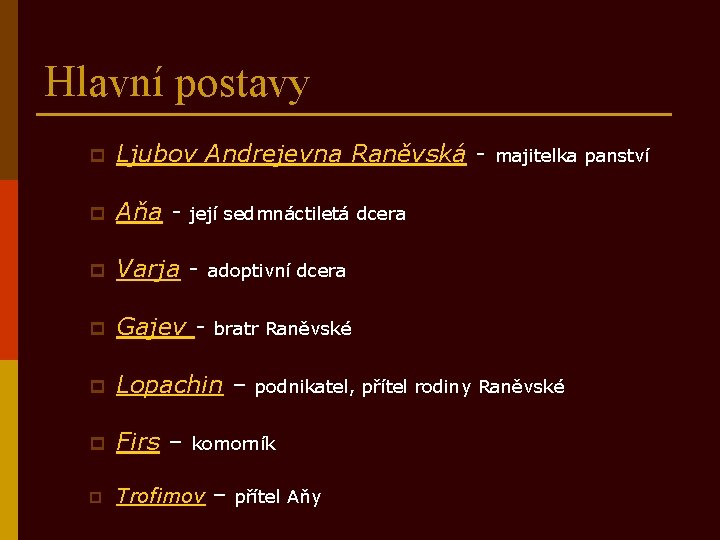 Hlavní postavy

Ljubov Andrejevna Raněvská - majitelka panství

Aňa - její sedmnáctiletá dcera

Varja - adoptivní dcera

Gajev - bratr Raněvské

Lopachin – podnikatel, přítel rodiny Raněvské

Firs – komorník

Trofimov – přítel Aňy